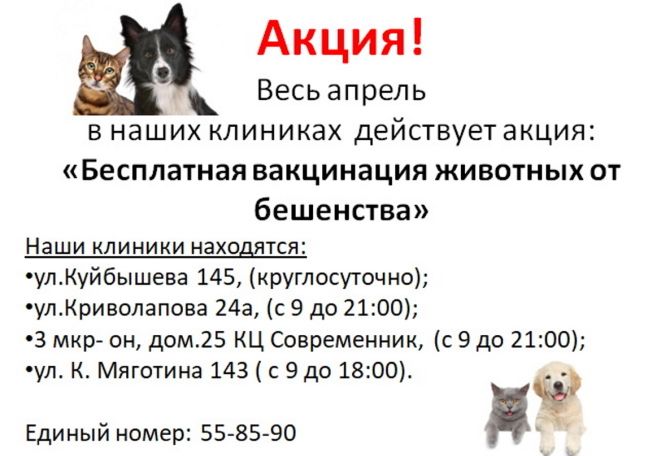 Акция!

Весь апрель в наших клиниках действует акция:

«Бесплатная вакцинация животных от бешенства»

Наши клиники находятся:
•ул.Куйбышева 145, (круглосуточно);
•ул.Криволапова 24а, (с 9 до 21:00);
•3 мкр- он, дом.25 КЦ Современник, (с 9 до 21:00);
•ул. К. Мяготина 143 ( с 9 до 18:00).

Единый номер: 55-85-90